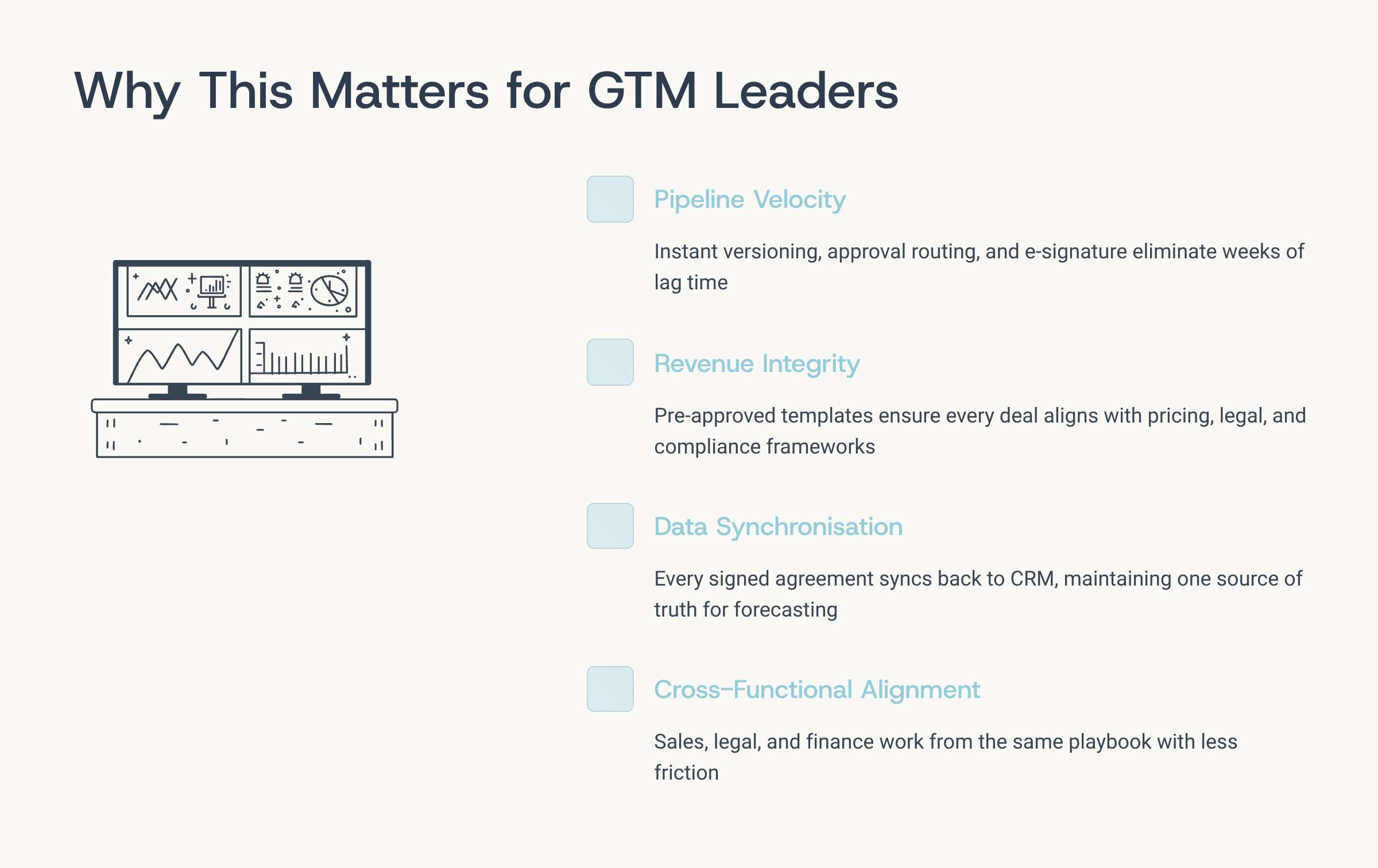 Why This Matters for GTM Leaders

Pipeline Velocity

Instant versioning, approval routing, and e-signature eliminate weeks of lag time

Revenue Integrity

Pre-approved templates ensure every deal aligns with pricing, legal, and compliance frameworks

Data Synchronisation

Every signed agreement syncs back to CRM, maintaining one source of truth for forecasting

Cross-Functional Alignment

Sales, legal, and finance work from the same playbook with less friction